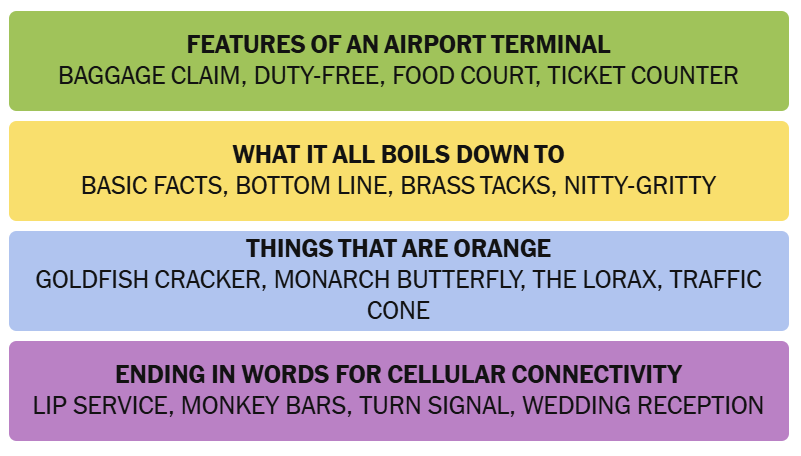 FEATURES OF AN AIRPORT TERMINAL
BAGGAGE CLAIM, DUTY-FREE, FOOD COURT, TICKET COUNTER

WHAT IT ALL BOILS DOWN TO
BASIC FACTS, BOTTOM LINE, BRASS TACKS, NITTY-GRITTY

THINGS THAT ARE ORANGE
GOLDFISH CRACKER, MONARCH BUTTERFLY, THE LORAX, TRAFFIC CONE

ENDING IN WORDS FOR CELLULAR CONNECTIVITY
LIP SERVICE, MONKEY BARS, TURN SIGNAL, WEDDING RECEPTION